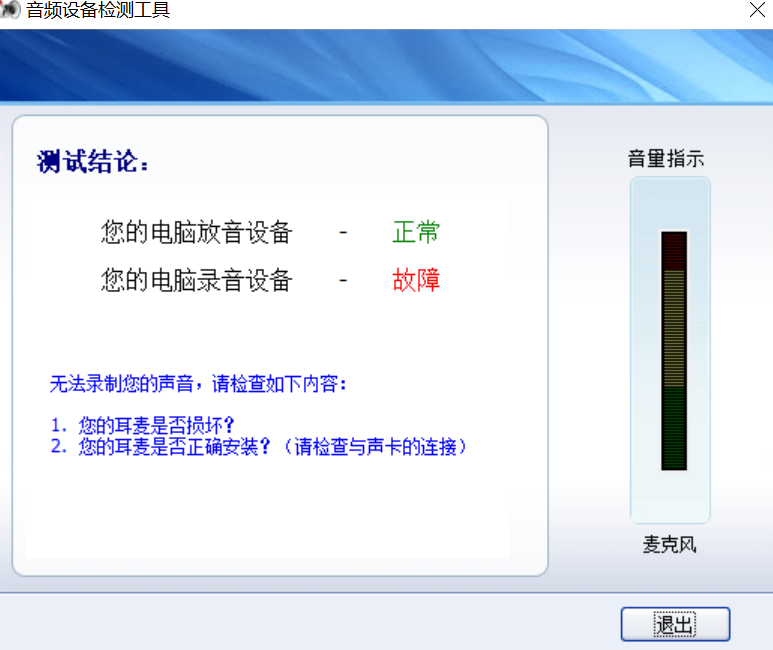 音频设备检测工具

测试结论：

您的电脑放音设备 - 正常

您的电脑录音设备 - 故障

无法录制您的声音，请检查如下内容：

1. 您的耳麦是否损坏？
2. 您的耳麦是否正确安装？（请检查与声卡的连接）

音量指示

麦克风

退出